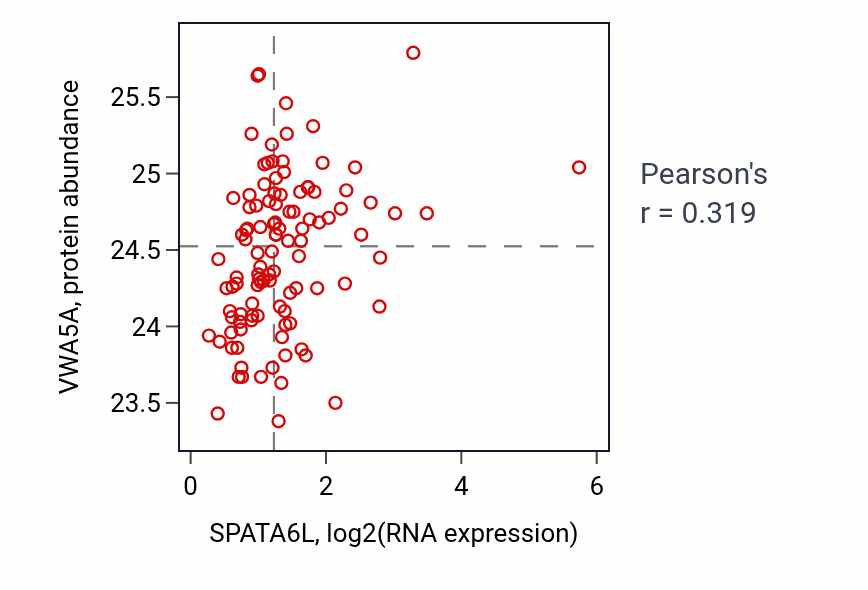 VWA5A, protein abundance

25.5
25
24.5
24
23.5

0
2
4
6

SPATA6L, log2(RNA expression)

Pearson's
r = 0.319